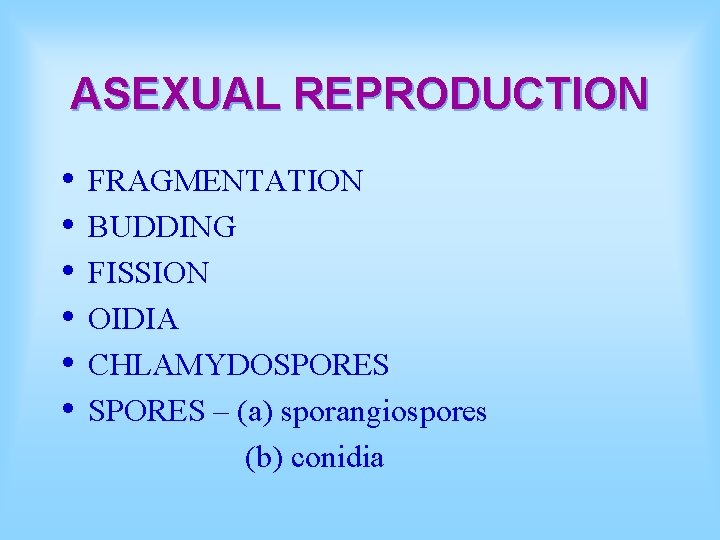 ASEXUAL REPRODUCTION

• FRAGMENTATION
• BUDDING
• FISSION
• OIDIA
• CHLAMYDOSPORES
• SPORES – (a) sporangiospores
(b) conidia